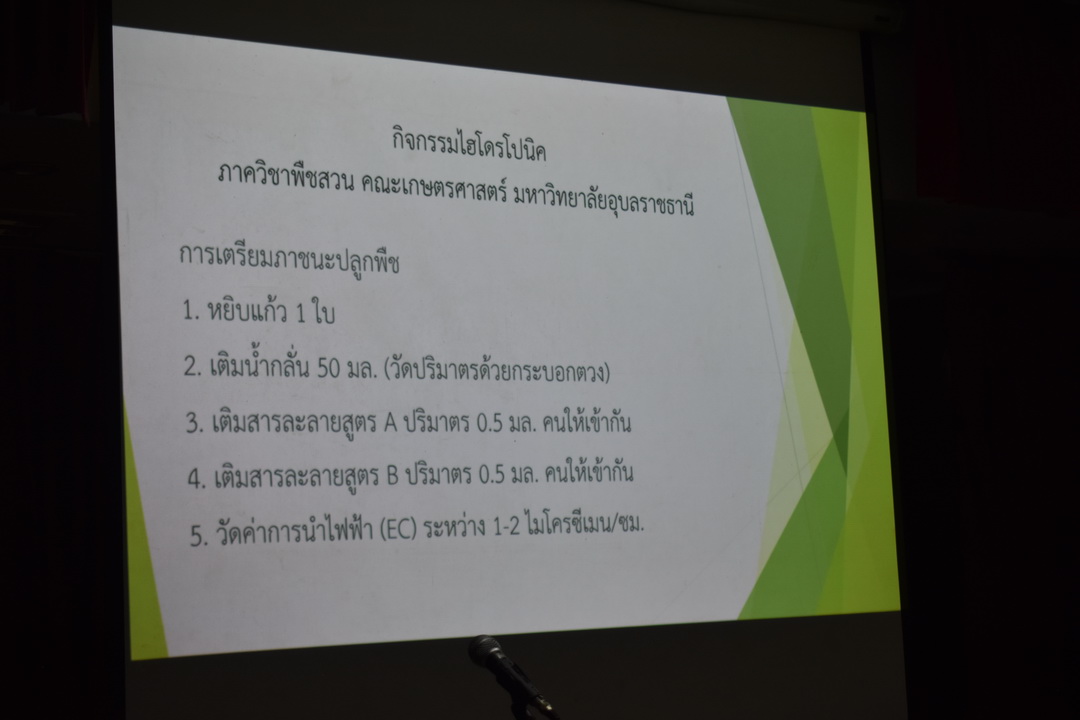 กิจกรรมไฮโดรโปนิค
ภาควิชาพืชสวน คณะเกษตรศาสตร์ มหาวิทยาลัยอุบลราชธานี

การเตรียมภาชนะปลูกพืช

1. หยิบแก้ว 1 ใบ

2. เติมน้ำกลั่น 50 มล. (วัดปริมาตรด้วยกระบอกตวง)

3. เติมสารละลายสูตร A ปริมาตร 0.5 มล. คนให้เข้ากัน

4. เติมสารละลายสูตร B ปริมาตร 0.5 มล. คนให้เข้ากัน

5. วัดค่าการนำไฟฟ้า (EC) ระหว่าง 1-2 ไมโครซีเมน/ซม.